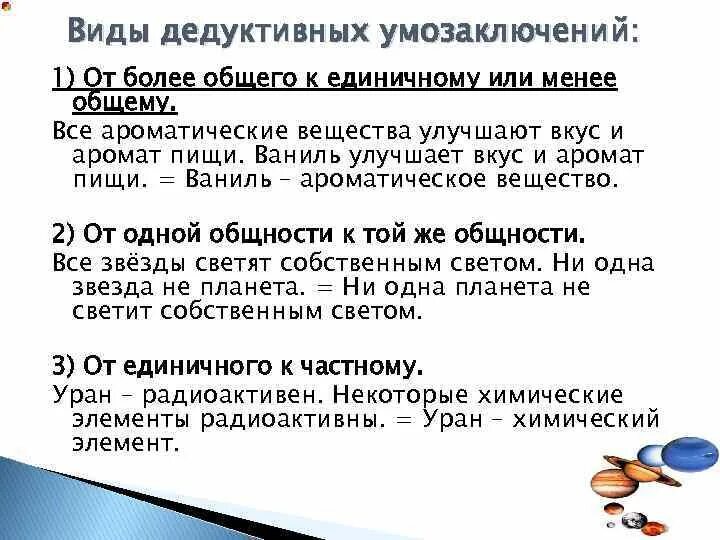 Виды дедуктивных умозаключений:

1) От более общего к единичному или менее общему.

Все ароматические вещества улучшают вкус и аромат пищи. Ваниль улучшает вкус и аромат пищи. = Ваниль – ароматическое вещество.

2) От одной общности к той же общности.

Все звёзды светят собственным светом. Ни одна звезда не планета. = Ни одна планета не светит собственным светом.

3) От единичного к частному.

Уран – радиоактивен. Некоторые химические элементы радиоактивны. = Уран – химический элемент.